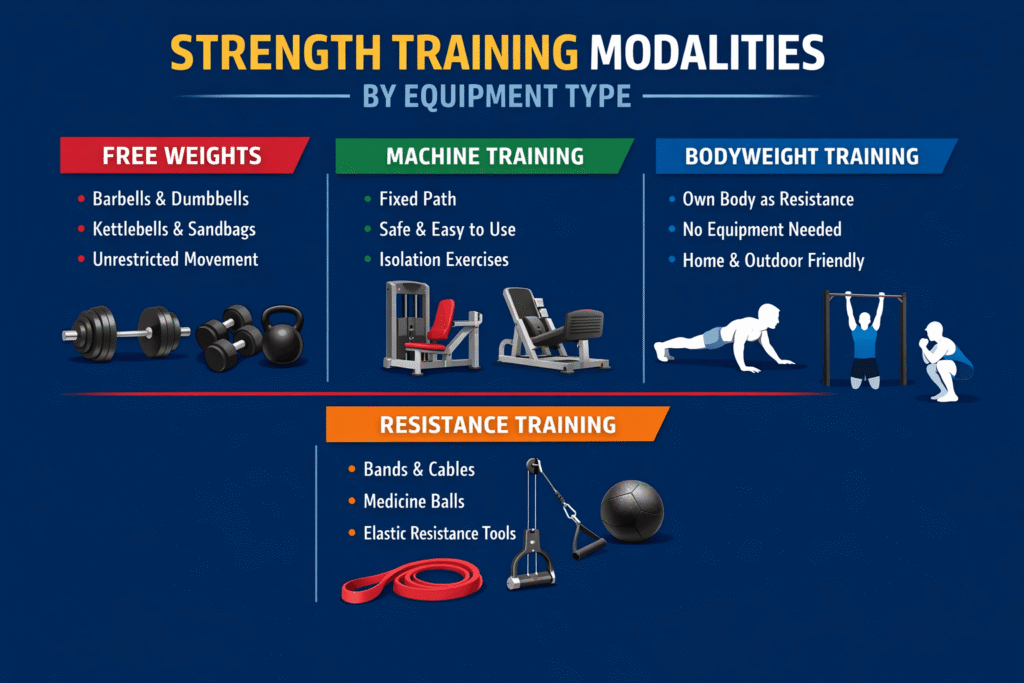 STRENGTH TRAINING MODALITIES

BY EQUIPMENT TYPE

FREE WEIGHTS

- Barbells & Dumbbells
- Kettlebells & Sandbags
- Unrestricted Movement

MACHINE TRAINING

- Fixed Path
- Safe & Easy to Use
- Isolation Exercises

BODYWEIGHT TRAINING

- Own Body as Resistance
- No Equipment Needed
- Home & Outdoor Friendly

RESISTANCE TRAINING

- Bands & Cables
- Medicine Balls
- Elastic Resistance Tools